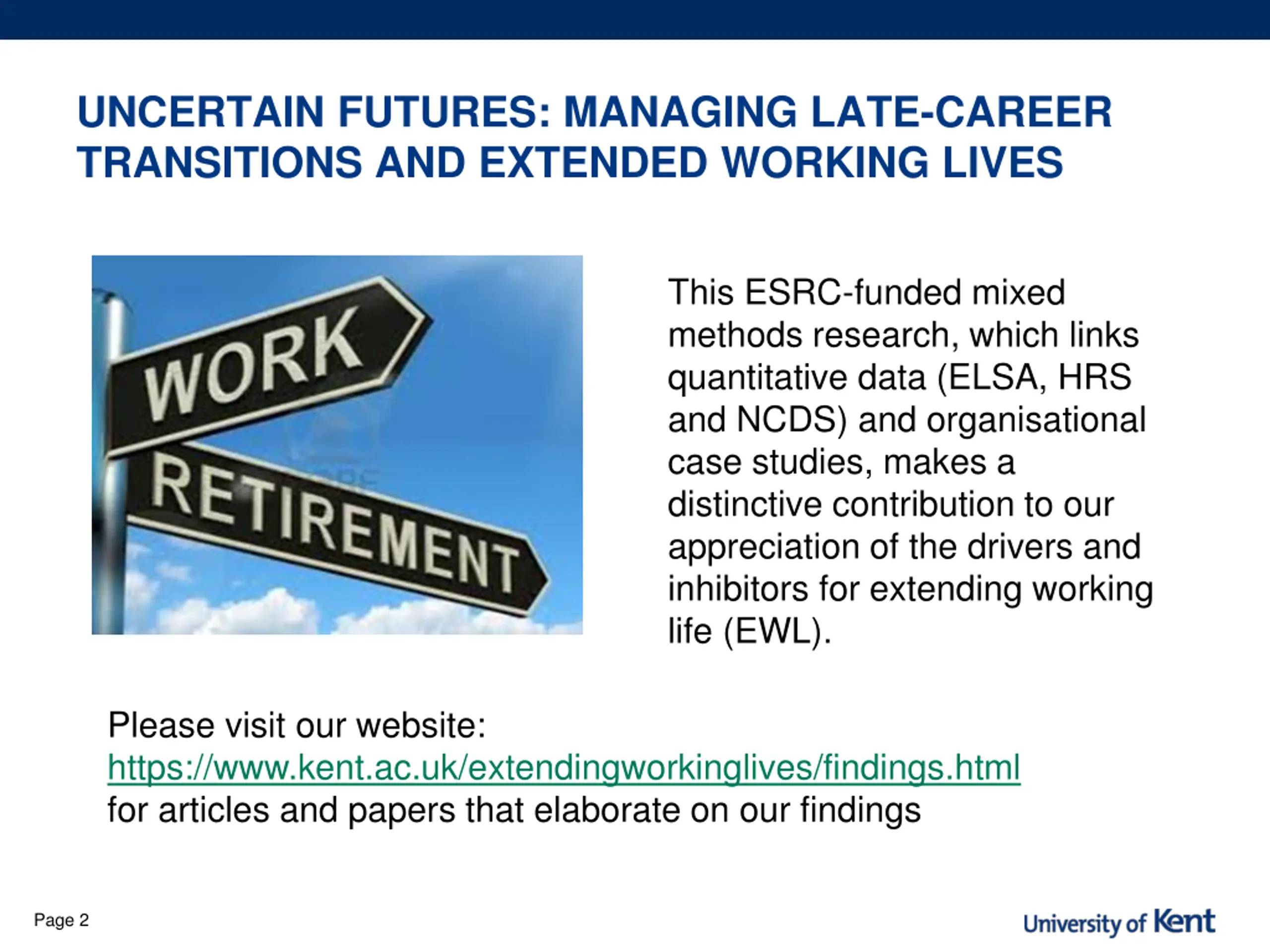 UNCERTAIN FUTURES: MANAGING LATE-CAREER TRANSITIONS AND EXTENDED WORKING LIVES

WORK

RETIREMENT

This ESRC-funded mixed methods research, which links quantitative data (ELSA, HRS and NCDS) and organisational case studies, makes a distinctive contribution to our appreciation of the drivers and inhibitors for extending working life (EWL).

Please visit our website:
https://www.kent.ac.uk/extendingworkinglives/findings.html
for articles and papers that elaborate on our findings

Page 2

University of Kent